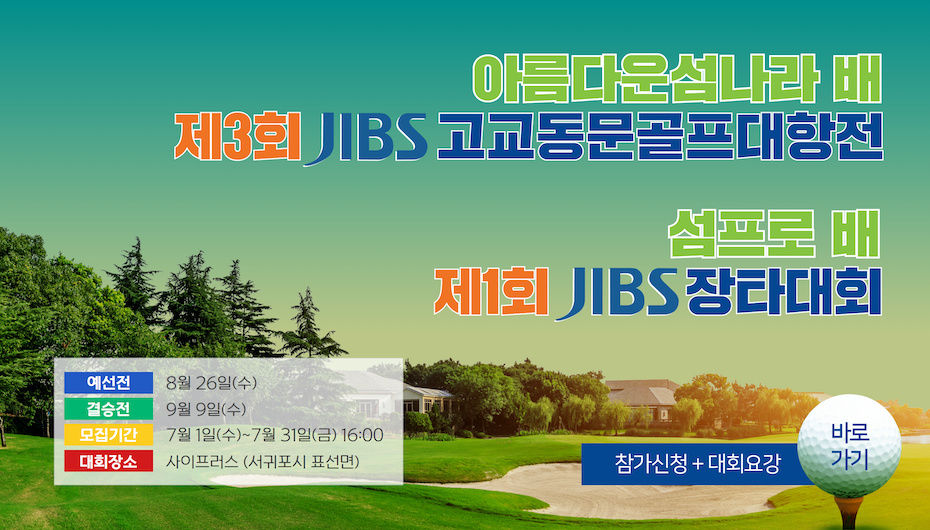 아름다운섬나라 배
제3회 JIBS 고교동문골프대항전

섬프로 배
제1회 JIBS 장타대회

| 예선전 | 8월 26일(수) |
|---|---|
| 결승전 | 9월 9일(수) |
| 모집기간 | 7월 1일(수)~7월 31일(금) 16:00 |
| 대회장소 | 사이프러스 (서귀포시 표선면) |

참가신청 + 대회요강

바로 가기